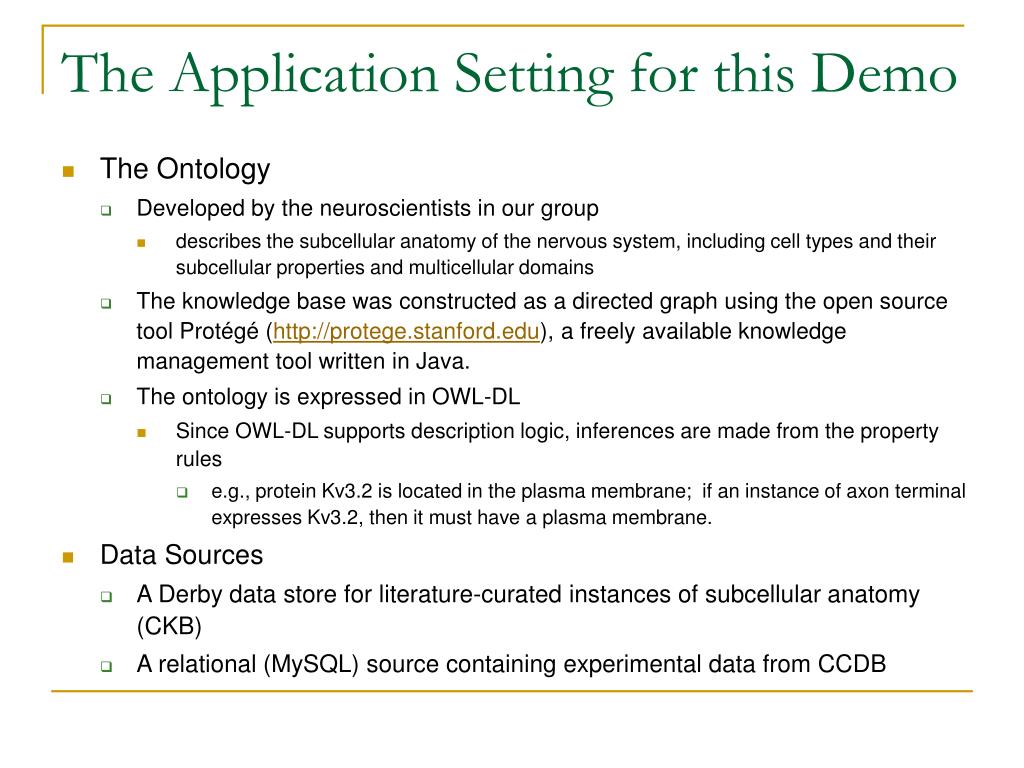 The Application Setting for this Demo

The Ontology

Developed by the neuroscientists in our group

describes the subcellular anatomy of the nervous system, including cell types and their subcellular properties and multicellular domains

The knowledge base was constructed as a directed graph using the open source tool Protégé (http://protege.stanford.edu), a freely available knowledge management tool written in Java.

The ontology is expressed in OWL-DL

Since OWL-DL supports description logic, inferences are made from the property rules

e.g., protein Kv3.2 is located in the plasma membrane; if an instance of axon terminal expresses Kv3.2, then it must have a plasma membrane.

Data Sources

A Derby data store for literature-curated instances of subcellular anatomy (CKB)

A relational (MySQL) source containing experimental data from CCDB